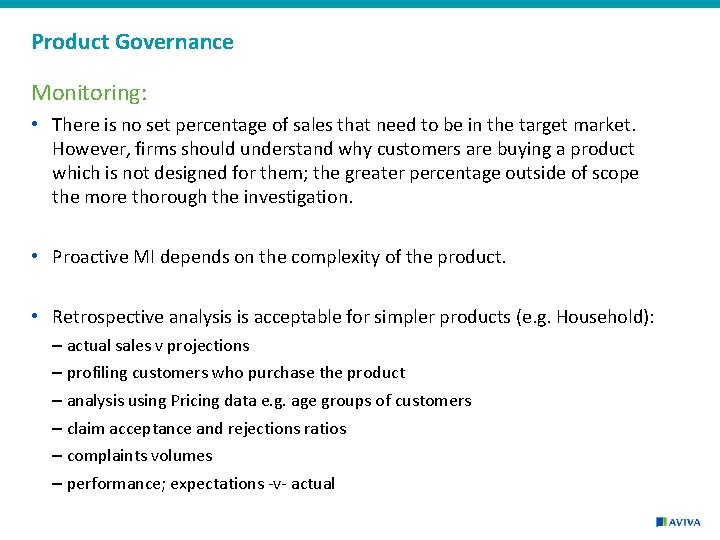 Product Governance

Monitoring:

• There is no set percentage of sales that need to be in the target market. However, firms should understand why customers are buying a product which is not designed for them; the greater percentage outside of scope the more thorough the investigation.

• Proactive MI depends on the complexity of the product.

• Retrospective analysis is acceptable for simpler products (e.g. Household):
– actual sales v projections
– profiling customers who purchase the product
– analysis using Pricing data e.g. age groups of customers
– claim acceptance and rejections ratios
– complaints volumes
– performance; expectations -v- actual

AVIVA